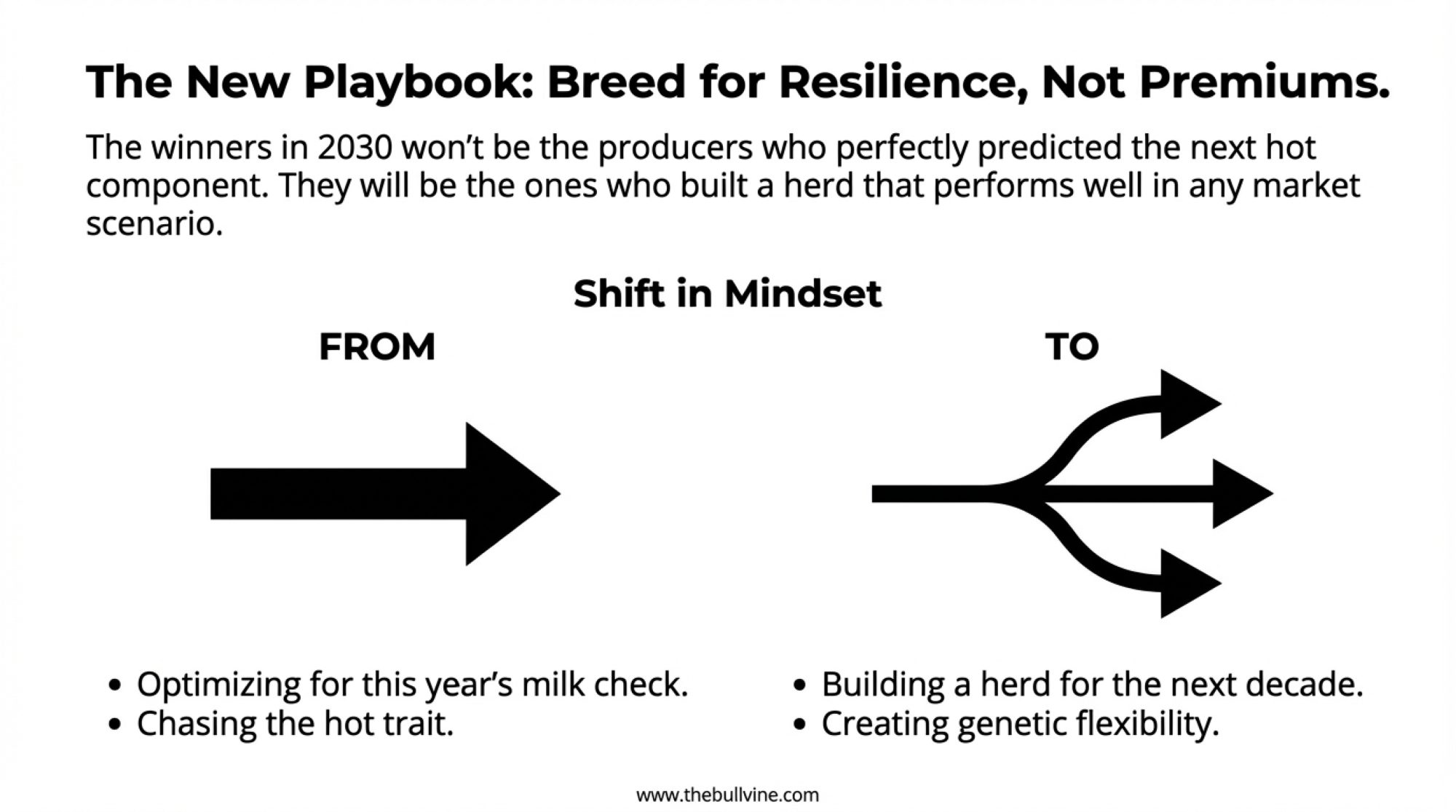 The New Playbook: Breed for Resilience, Not Premiums.

The winners in 2030 won't be the producers who perfectly predicted the next hot component. They will be the ones who built a herd that performs well in any market scenario.

Shift in Mindset

FROM

- Optimizing for this year's milk check.
- Chasing the hot trait.

TO

- Building a herd for the next decade.
- Creating genetic flexibility.

www.thebullvine.com